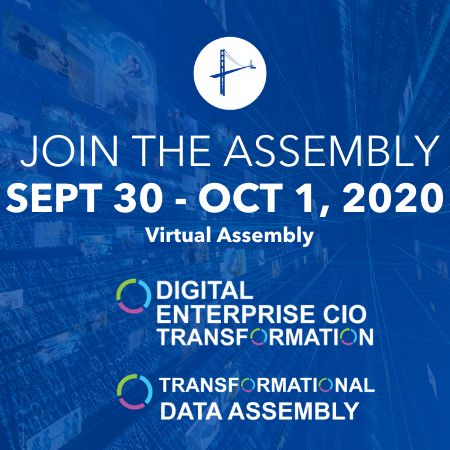 JOIN THE ASSEMBLY
SEPT 30 - OCT 1, 2020
Virtual Assembly

DIGITAL ENTERPRISE CIO TRANSFORMATION

TRANSFORMATIONAL DATA ASSEMBLY